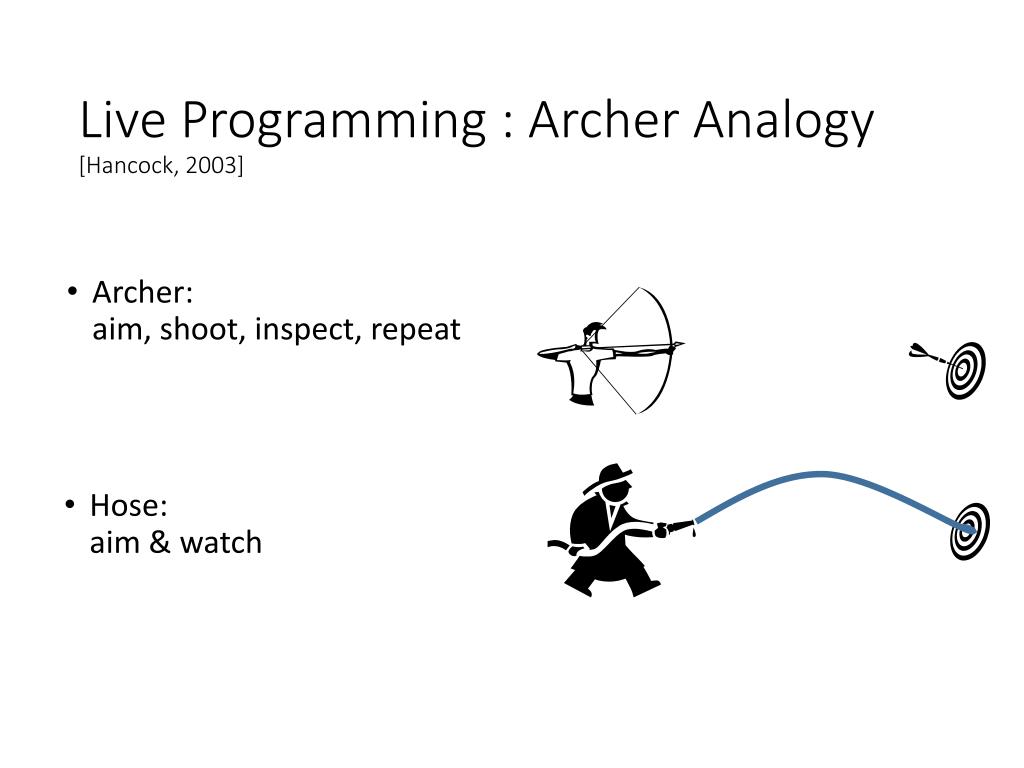 Live Programming : Archer Analogy
[Hancock, 2003]

• Archer:
aim, shoot, inspect, repeat

• Hose:
aim & watch